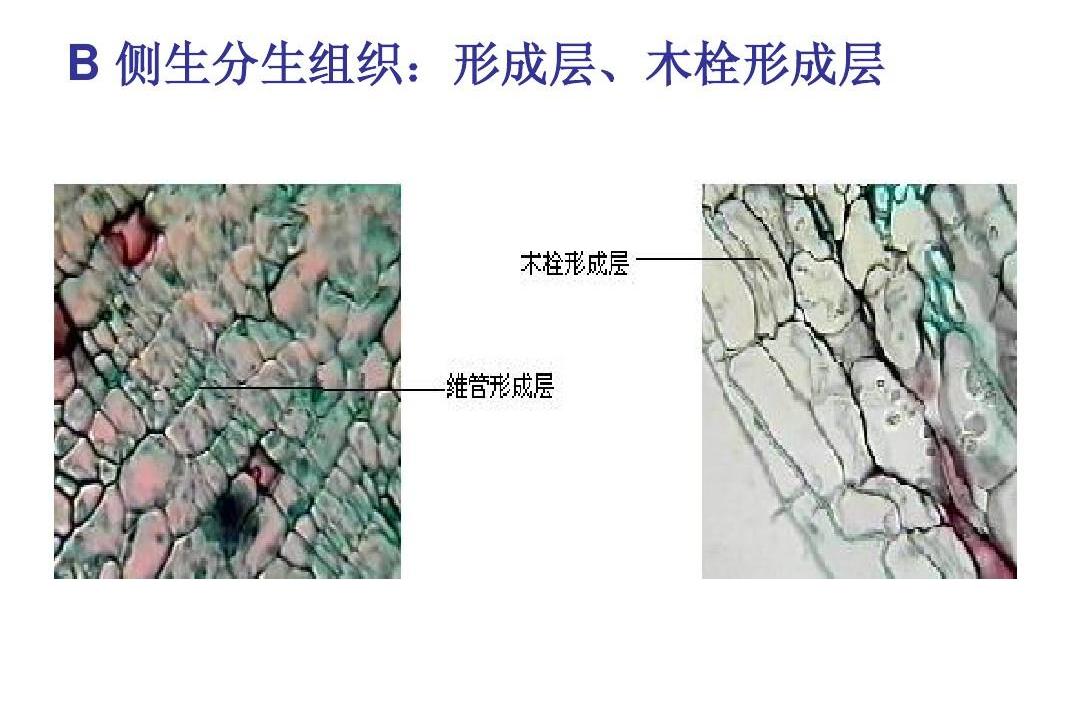 B 侧生分生组织：形成层、木栓形成层

木栓形成层

维管形成层